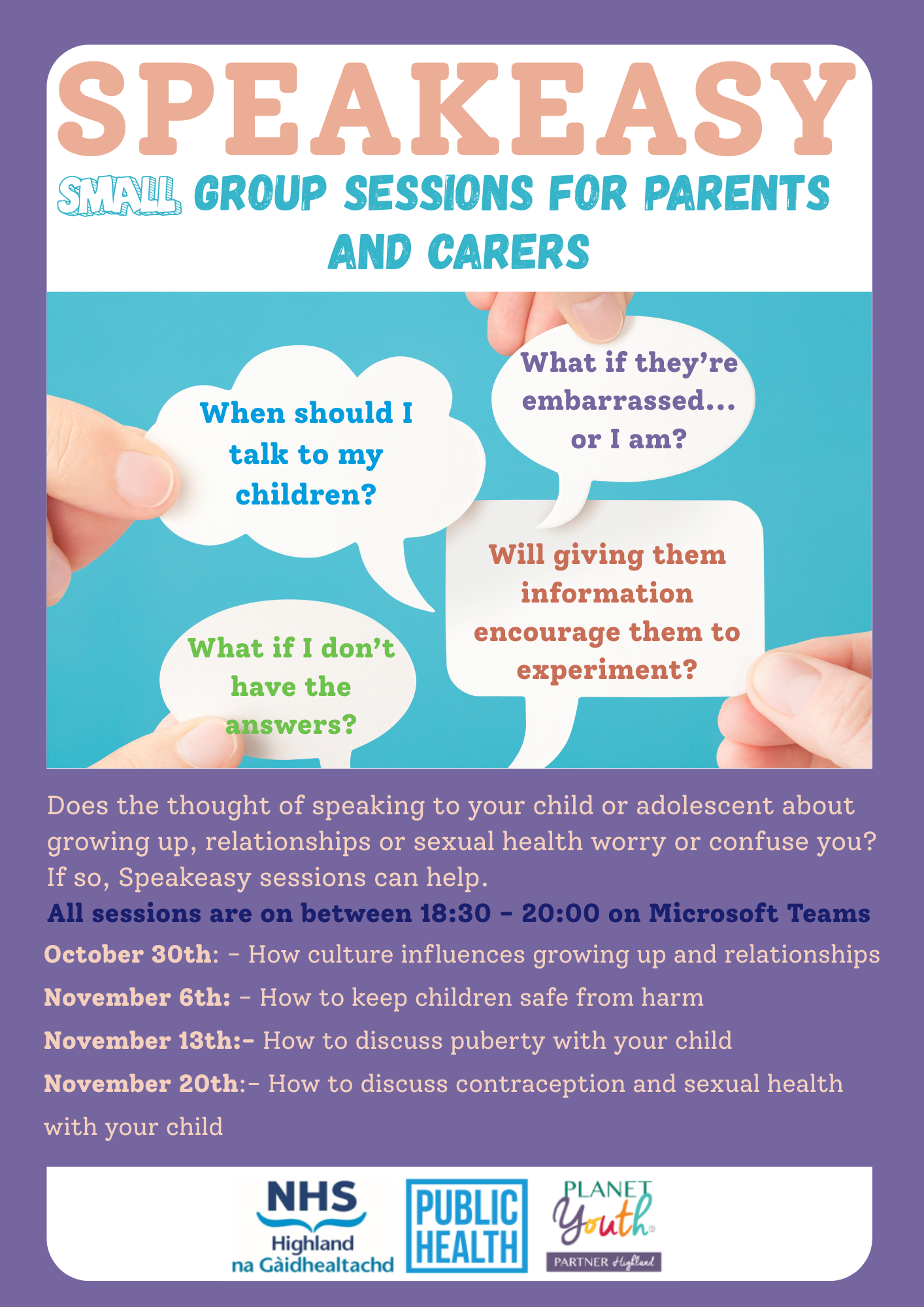 SPEAKEASY

SMALL GROUP SESSIONS FOR PARENTS AND CARERS

When should I talk to my children?

What if they're embarrassed... or I am?

Will giving them information encourage them to experiment?

What if I don't have the answers?

Does the thought of speaking to your child or adolescent about growing up, relationships or sexual health worry or confuse you? If so, Speakeasy sessions can help.

All sessions are on between 18:30 - 20:00 on Microsoft Teams

October 30th: - How culture influences growing up and relationships

November 6th: - How to keep children safe from harm

November 13th:- How to discuss puberty with your child

November 20th:- How to discuss contraception and sexual health with your child

NHS Highland na Gàidhealtachd

PUBLIC HEALTH

PLANET Youth PARTNER Highland